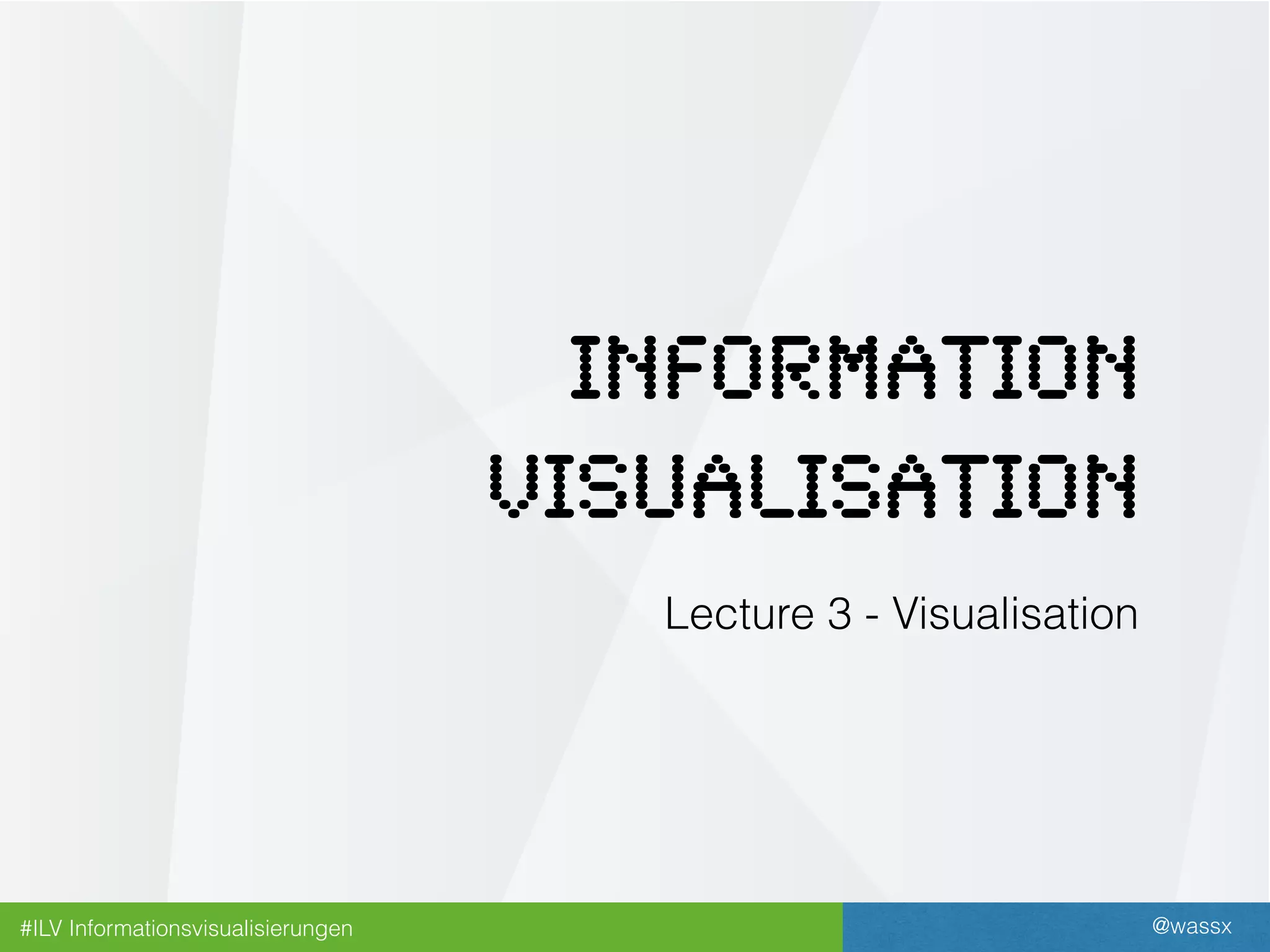 INFORMATION VISUALISATION

Lecture 3 - Visualisation

#ILV Informationsvisualisierungen

@wassx